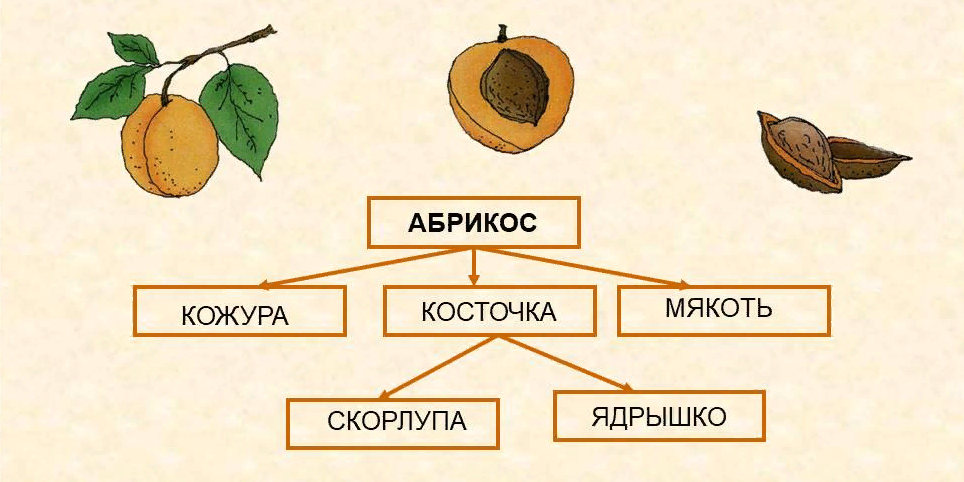 АБРИКОС

КОЖУРА

КОСТОЧКА

МЯКОТЬ

СКОРЛУПА

ЯДРЫШКО